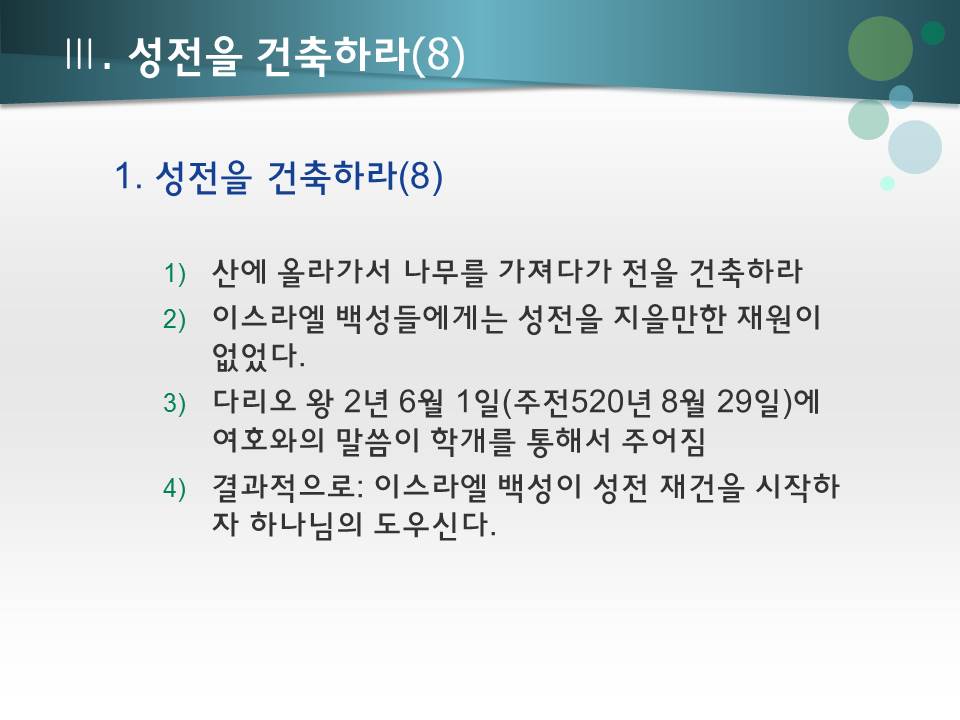 Ⅲ. 성전을 건축하라(8)

1. 성전을 건축하라(8)

1) 산에 올라가서 나무를 가져다가 전을 건축하라

2) 이스라엘 백성들에게는 성전을 지을만한 재원이 없었다.

3) 다리오 왕 2년 6월 1일(주전520년 8월 29일)에 여호와의 말씀이 학개를 통해서 주어짐

4) 결과적으로: 이스라엘 백성이 성전 재건을 시작하자 하나님의 도우신다.